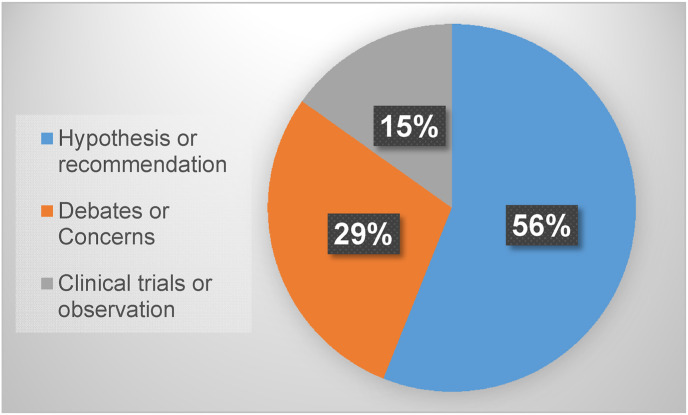 Hypothesis or recommendation

Debates or Concerns

Clinical trials or observation

15%

29%

56%